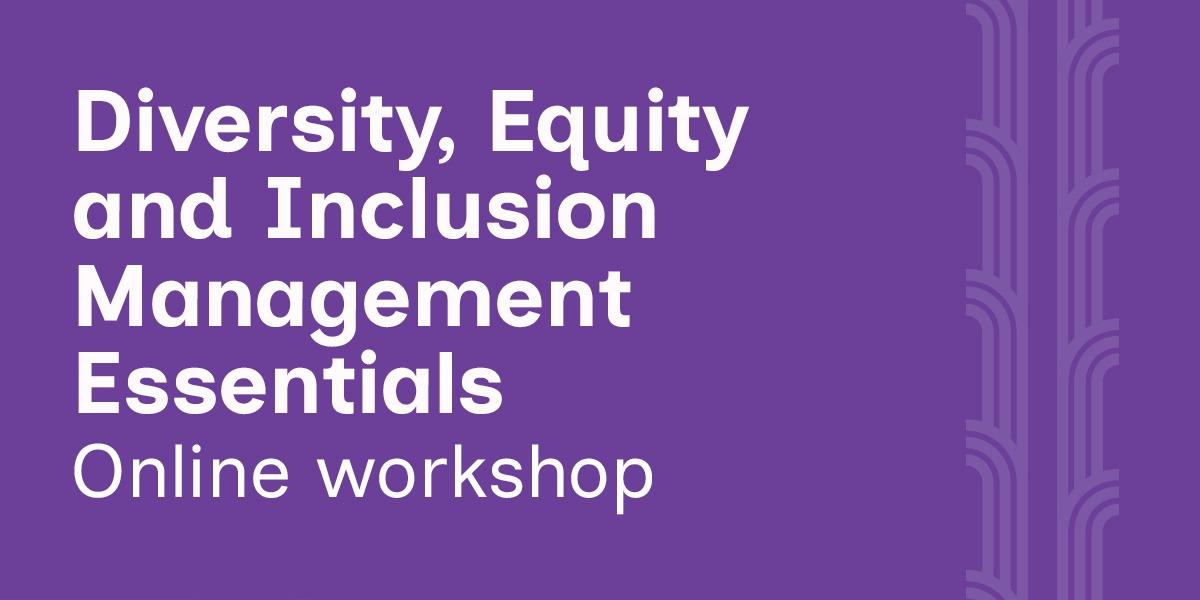 Diversity, Equity and Inclusion Management Essentials
Online workshop